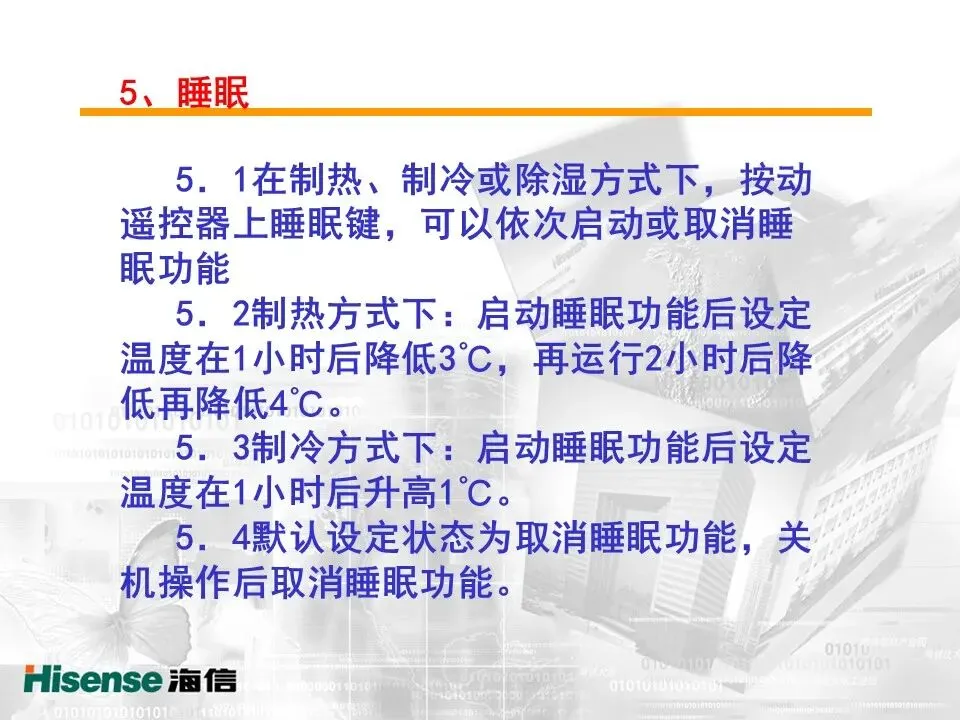 5、睡眠

5．1在制热、制冷或除湿方式下，按动遥控器上睡眠键，可以依次启动或取消睡眠功能

5．2制热方式下：启动睡眠功能后设定温度在1小时后降低3℃，再运行2小时后降低再降低4℃。

5．3制冷方式下：启动睡眠功能后设定温度在1小时后升高1℃。

5．4默认设定状态为取消睡眠功能，关机操作后取消睡眠功能。

Hisense 海信